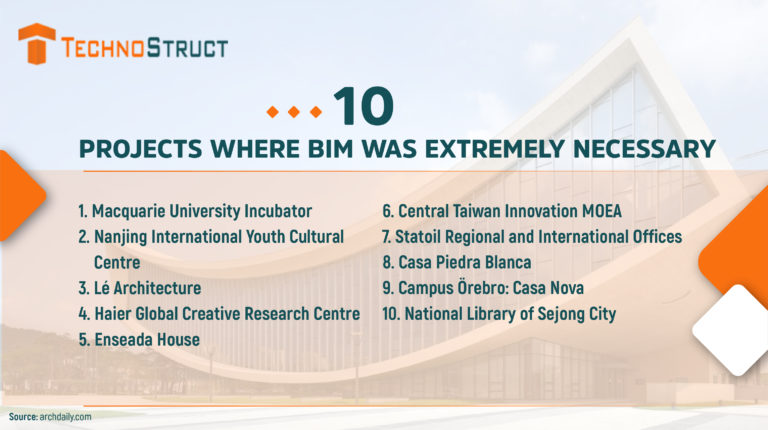 TECHNOSTRUCT

10

PROJECTS WHERE BIM WAS EXTREMELY NECESSARY

1. Macquarie University Incubator
2. Nanjing International Youth Cultural Centre
3. Lé Architecture
4. Haier Global Creative Research Centre
5. Enseada House

6. Central Taiwan Innovation MOEA
7. Statoil Regional and International Offices
8. Casa Piedra Blanca
9. Campus Örebro: Casa Nova
10. National Library of Sejong City

Source: archdaily.com